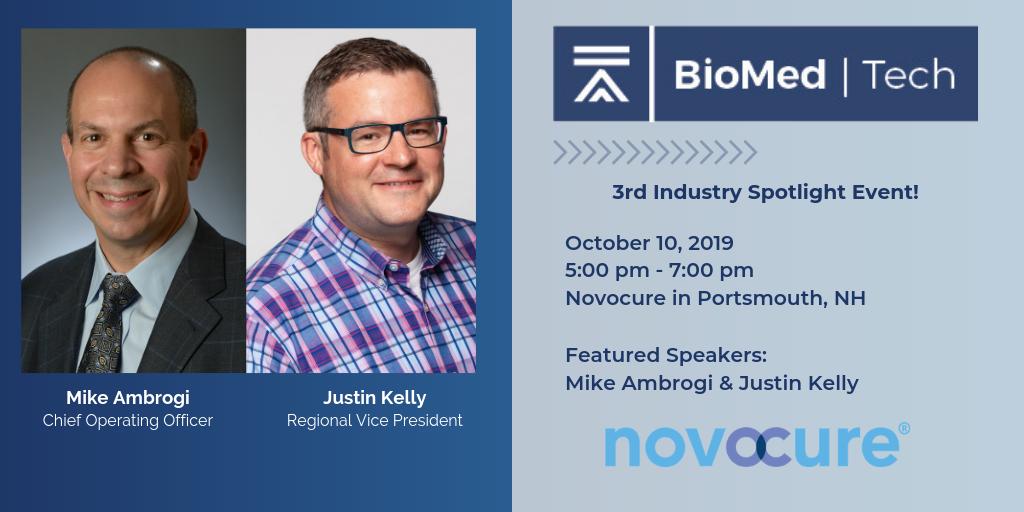 Mike Ambrogi
Chief Operating Officer

Justin Kelly
Regional Vice President

BioMed | Tech

3rd Industry Spotlight Event!

October 10, 2019
5:00 pm - 7:00 pm
Novocure in Portsmouth, NH

Featured Speakers:
Mike Ambrogi & Justin Kelly

novocure®